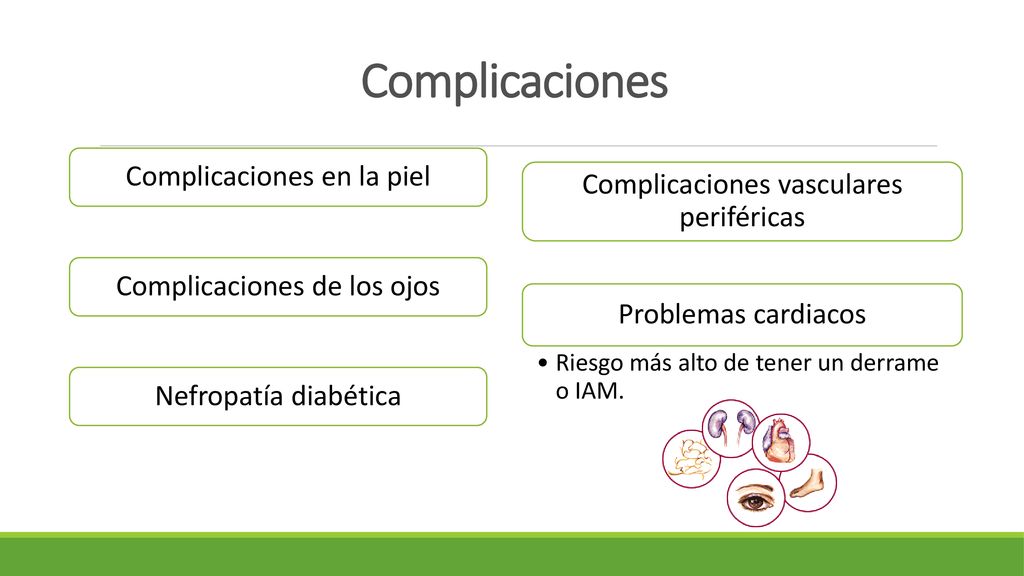 Complicaciones

Complicaciones en la piel

Complicaciones de los ojos

Nefropatía diabética

Complicaciones vasculares periféricas

Problemas cardiacos

• Riesgo más alto de tener un derrame o IAM.